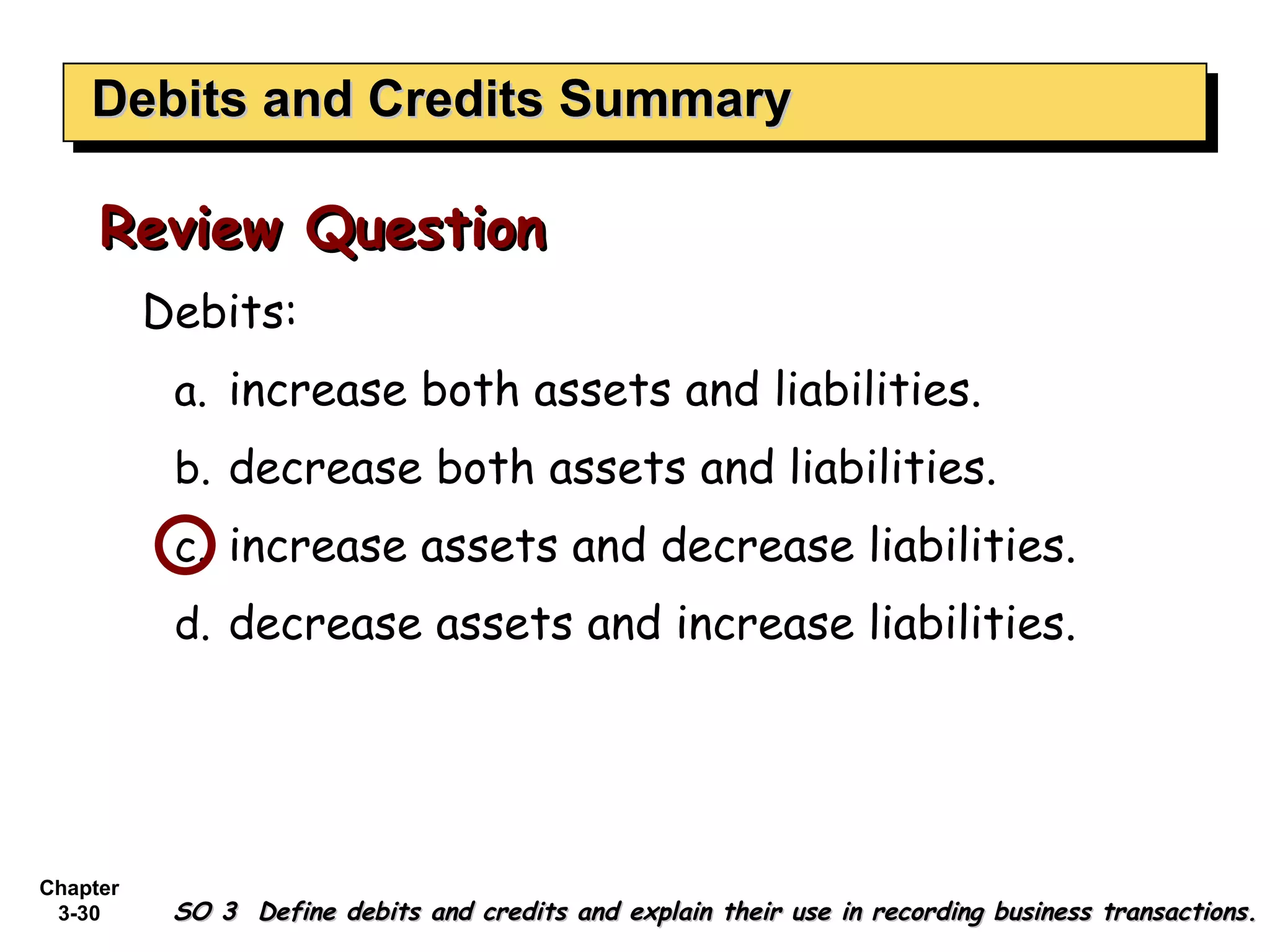 Debits and Credits Summary

Review Question

Debits:

a. increase both assets and liabilities.

b. decrease both assets and liabilities.

c. increase assets and decrease liabilities.

d. decrease assets and increase liabilities.

Chapter 3-30

SO 3 Define debits and credits and explain their use in recording business transactions.